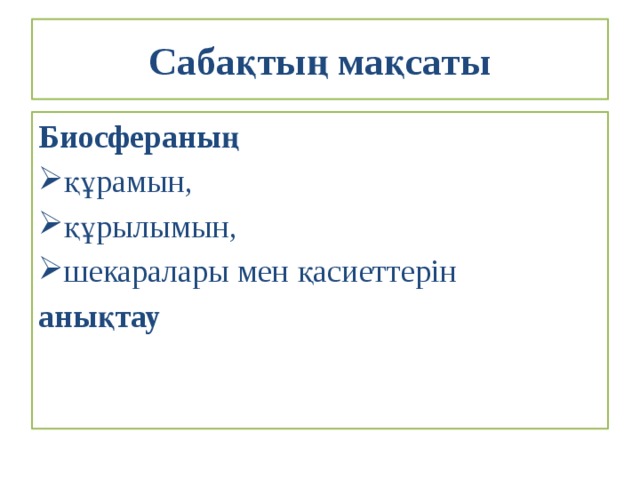 Сабақтың мақсаты

Биосфераның
➢құрамын,
➢құрылымын,
➢шекаралары мен қасиеттерін
анықтау